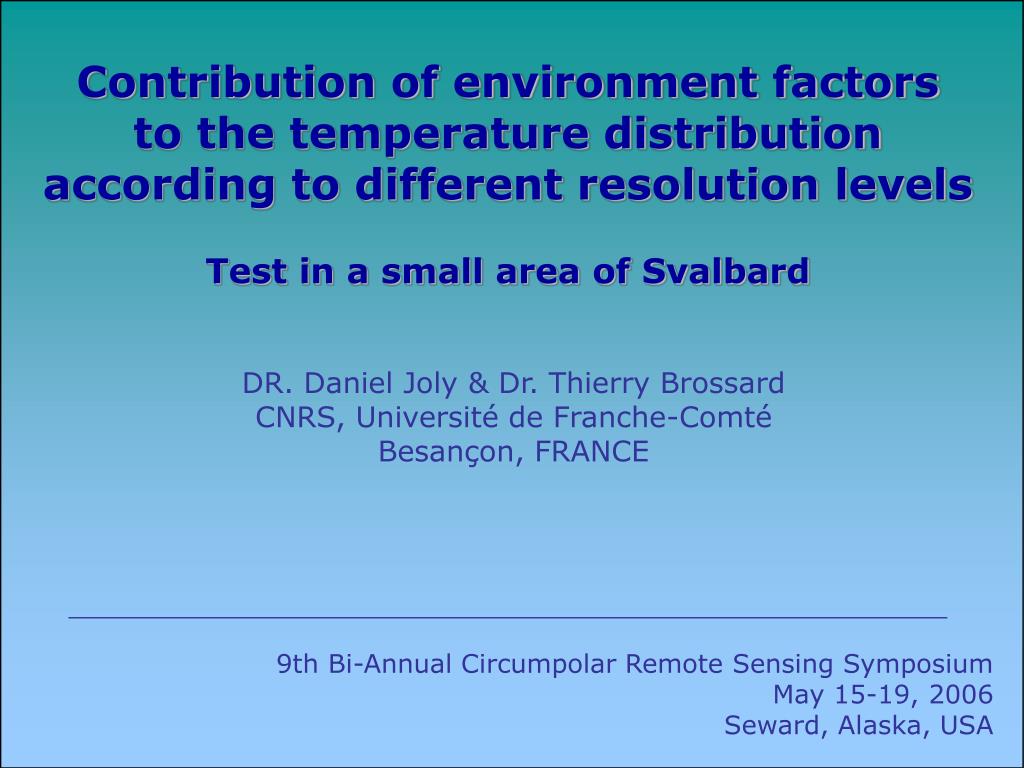 Contribution of environment factors to the temperature distribution according to different resolution levels

Test in a small area of Svalbard

DR. Daniel Joly & Dr. Thierry Brossard
CNRS, Université de Franche-Comté
Besançon, FRANCE

9th Bi-Annual Circumpolar Remote Sensing Symposium
May 15-19, 2006
Seward, Alaska, USA